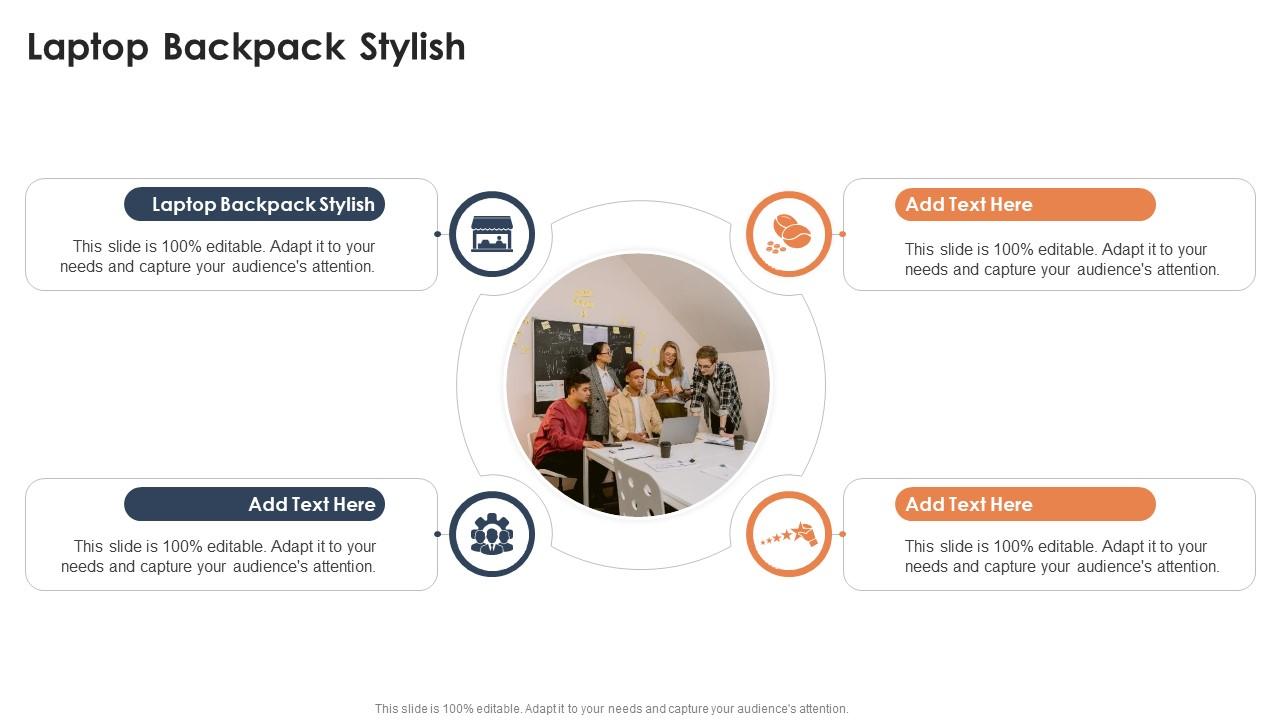 Laptop Backpack Stylish

Laptop Backpack Stylish

This slide is 100% editable. Adapt it to your needs and capture your audience's attention.

Add Text Here

This slide is 100% editable. Adapt it to your needs and capture your audience's attention.

Add Text Here

This slide is 100% editable. Adapt it to your needs and capture your audience's attention.

Add Text Here

This slide is 100% editable. Adapt it to your needs and capture your audience's attention.

This slide is 100% editable. Adapt it to your needs and capture your audience's attention.